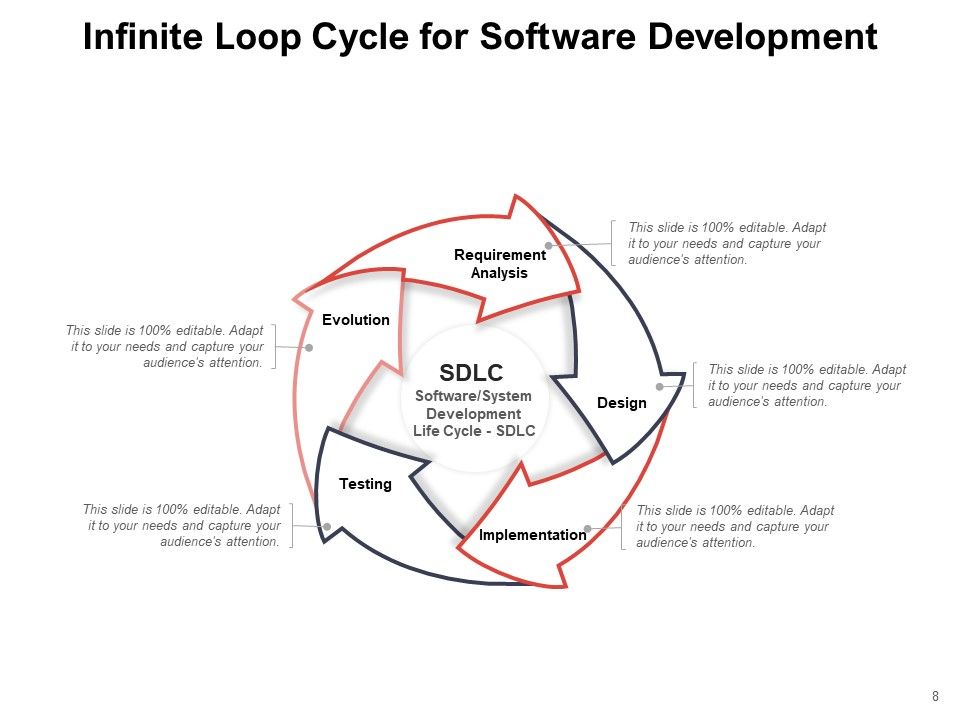 Infinite Loop Cycle for Software Development

Requirement Analysis

This slide is 100% editable. Adapt it to your needs and capture your audience's attention.

Evolution

This slide is 100% editable. Adapt it to your needs and capture your audience's attention.

SDLC
Software/System Development Life Cycle - SDLC

Design

This slide is 100% editable. Adapt it to your needs and capture your audience's attention.

Testing

This slide is 100% editable. Adapt it to your needs and capture your audience's attention.

Implementation

This slide is 100% editable. Adapt it to your needs and capture your audience's attention.

8